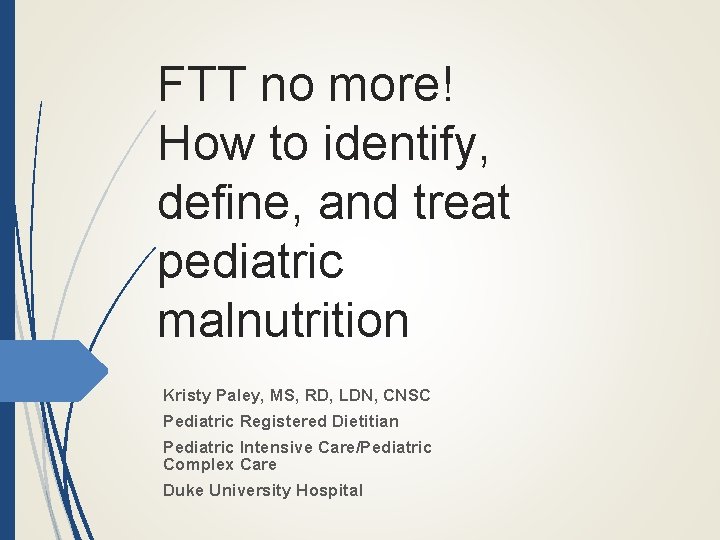 FTT no more! How to identify, define, and treat pediatric malnutrition

Kristy Paley, MS, RD, LDN, CNSC

Pediatric Registered Dietitian

Pediatric Intensive Care/Pediatric Complex Care

Duke University Hospital